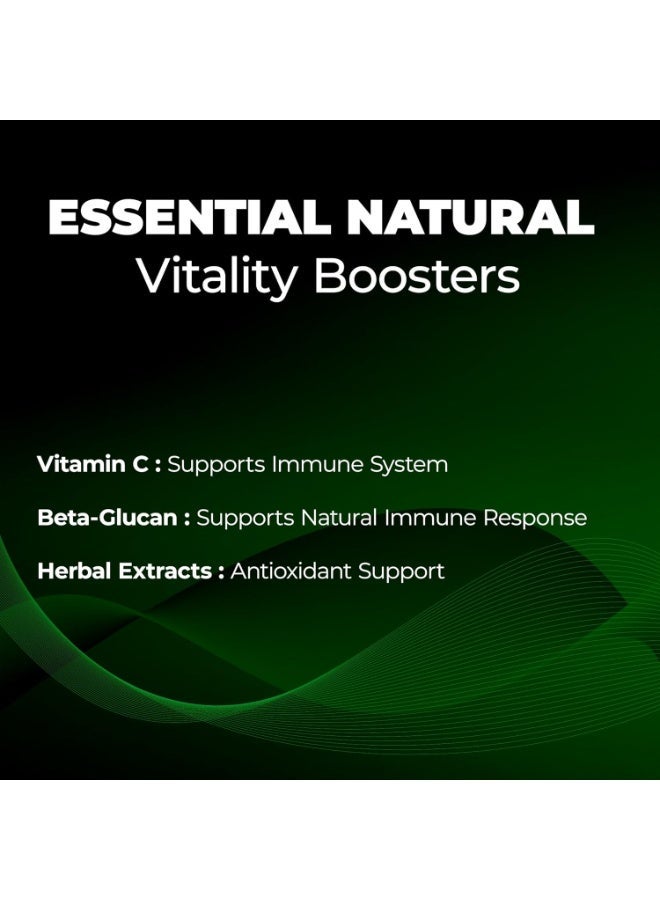 ESSENTIAL NATURAL
Vitality Boosters

Vitamin C : Supports Immune System

Beta-Glucan : Supports Natural Immune Response

Herbal Extracts : Antioxidant Support